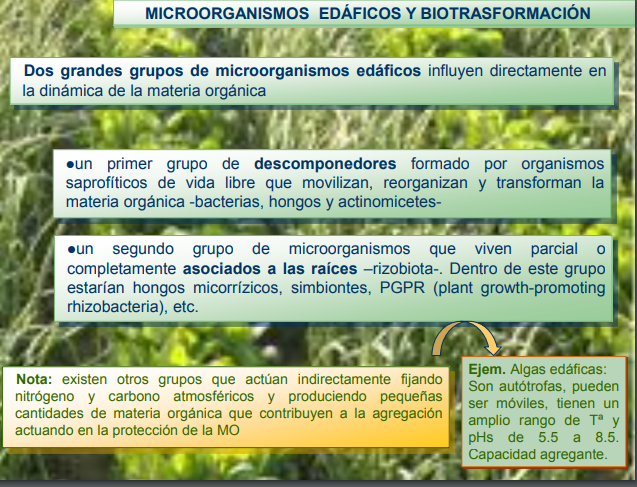 MICROORGANISMOS EDÁFICOS Y BIOTRASFORMACIÓN

Dos grandes grupos de microorganismos edáficos influyen directamente en la dinámica de la materia orgánica

●un primer grupo de descomponedores formado por organismos saprofíticos de vida libre que movilizan, reorganizan y transforman la materia orgánica -bacterias, hongos y actinomicetes-

●un segundo grupo de microorganismos que viven parcial o completamente asociados a las raíces –rizobiota-. Dentro de este grupo estarían hongos micorrízicos, simbiontes, PGPR (plant growth-promoting rhizobacteria), etc.

Nota: existen otros grupos que actúan indirectamente fijando nitrógeno y carbono atmosféricos y produciendo pequeñas cantidades de materia orgánica que contribuyen a la agregación actuando en la protección de la MO

Ejem. Algas edáficas: Son autótrofas, pueden ser móviles, tienen un amplio rango de Tª y pHs de 5.5 a 8.5. Capacidad agregante.